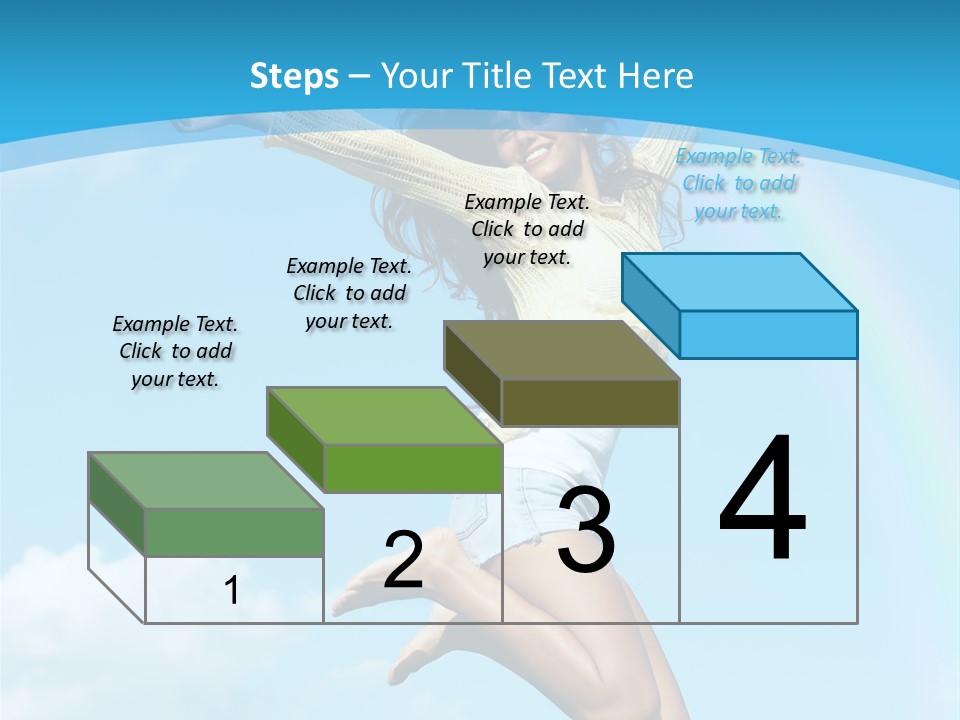 Steps – Your Title Text Here

Example Text. Click to add your text.

Example Text. Click to add your text.

Example Text. Click to add your text.

Example Text. Click to add your text.

1

2

3

4